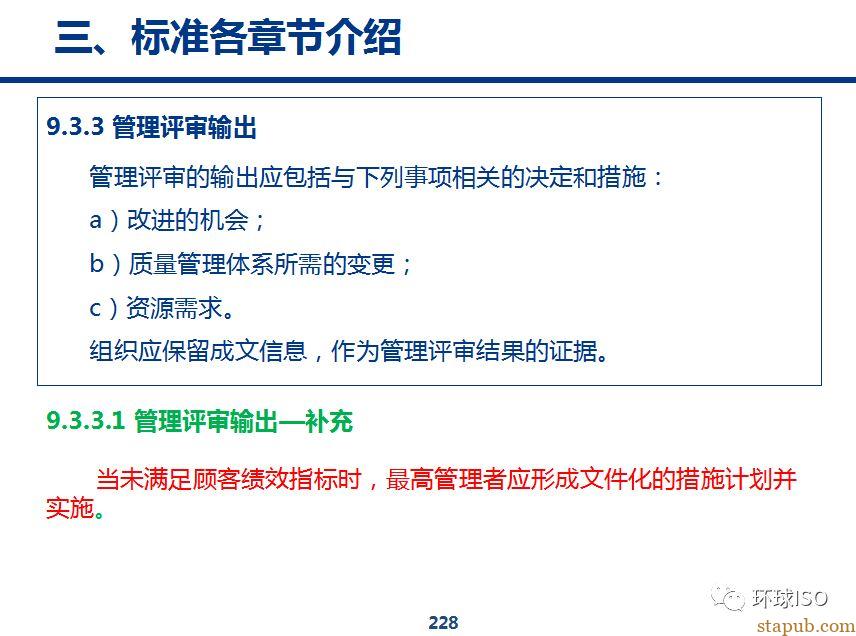 三、标准各章节介绍

9.3.3 管理评审输出

管理评审的输出应包括与下列事项相关的决定和措施：

a）改进的机会；

b）质量管理体系所需的变更；

c）资源需求。

组织应保留成文信息，作为管理评审结果的证据。

9.3.3.1 管理评审输出—补充

当未满足顾客绩效指标时，最高管理者应形成文件化的措施计划并实施。

环球ISO

228

stapub.com